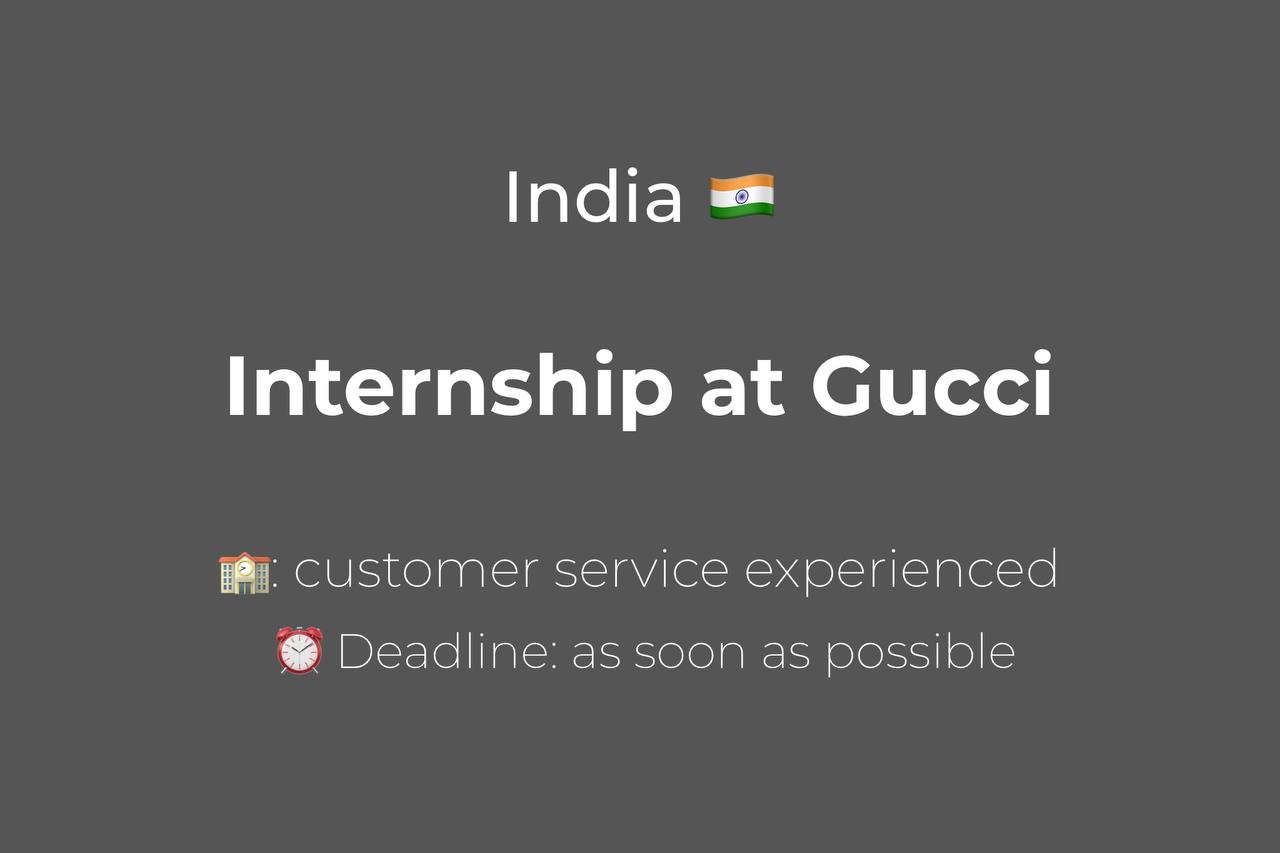 India 🇮🇳

Internship at Gucci

🏫: customer service experienced

⏰ Deadline: as soon as possible